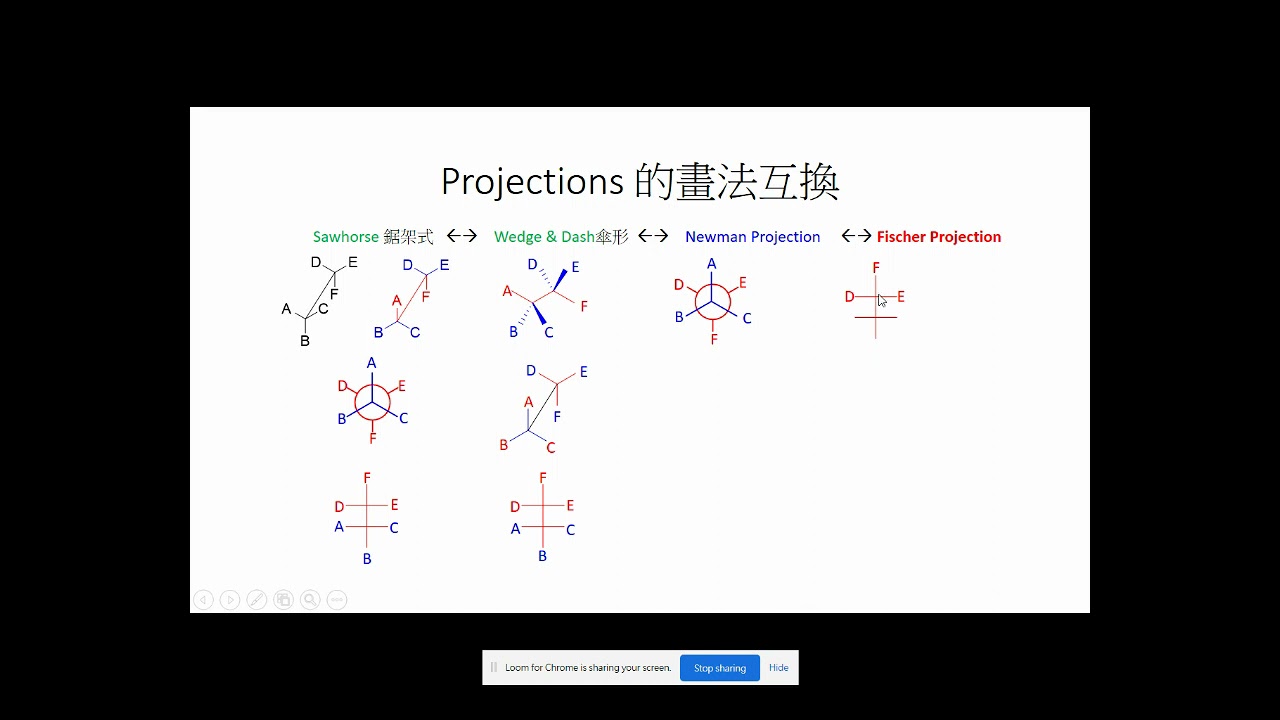 Projections 的畫法互換

Sawhorse 鋸架式 ←→ Wedge & Dash傘形 ←→ Newman Projection ←→ Fischer Projection

D E
F
A C
B

D E
A F
B C

D E
A F
B C

A
D E
B C
F

F
D E

A
D E
B C
F

D E
A F
B C

F
D E
A C
B

F
D E
A C
B

Loom for Chrome is sharing your screen. Stop sharing Hide